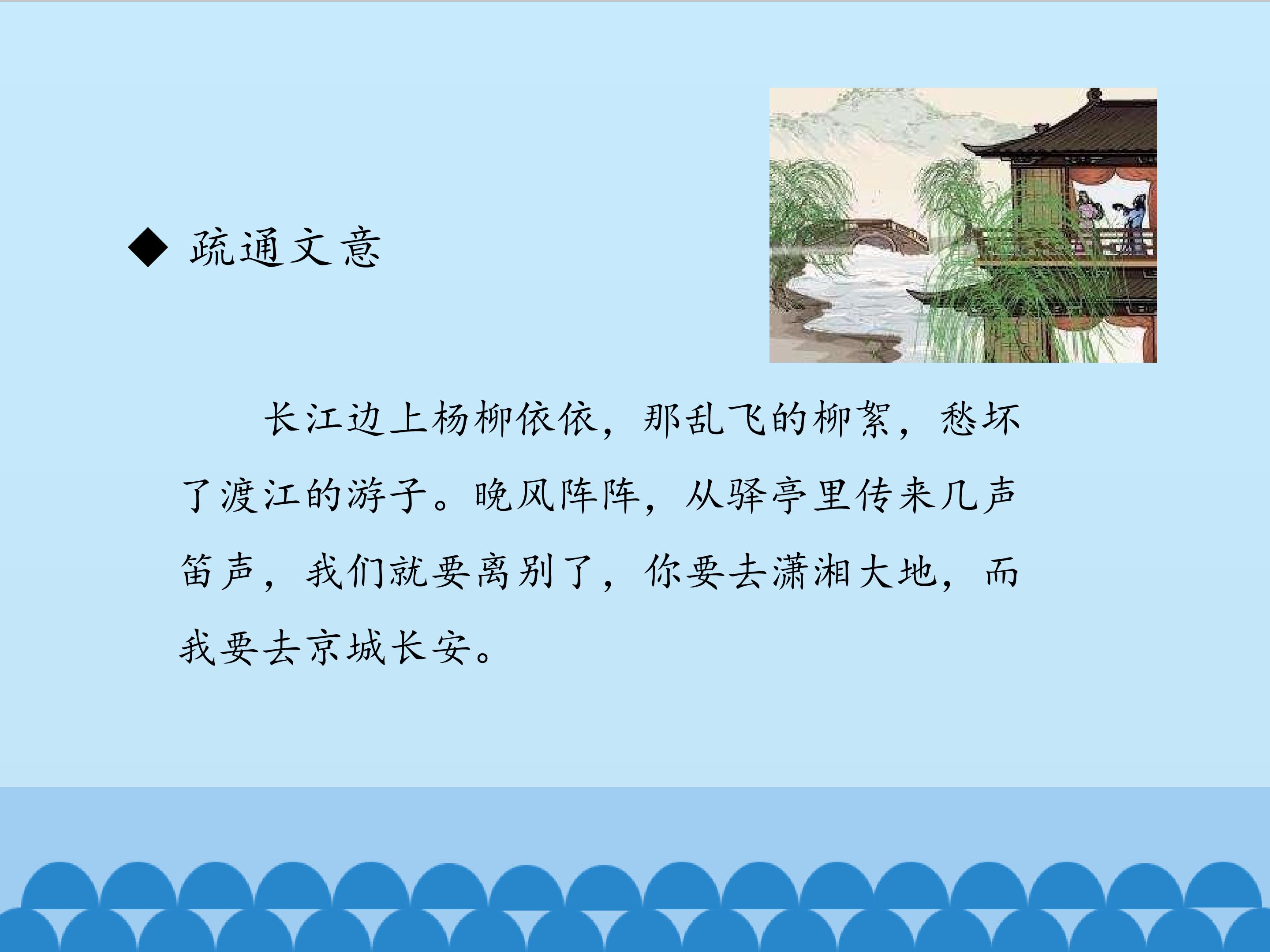 ◆ 疏通文意

长江边上杨柳依依，那乱飞的柳絮，愁坏了渡江的游子。晚风阵阵，从驿亭里传来几声笛声，我们就要离别了，你要去潇湘大地，而我要去京城长安。